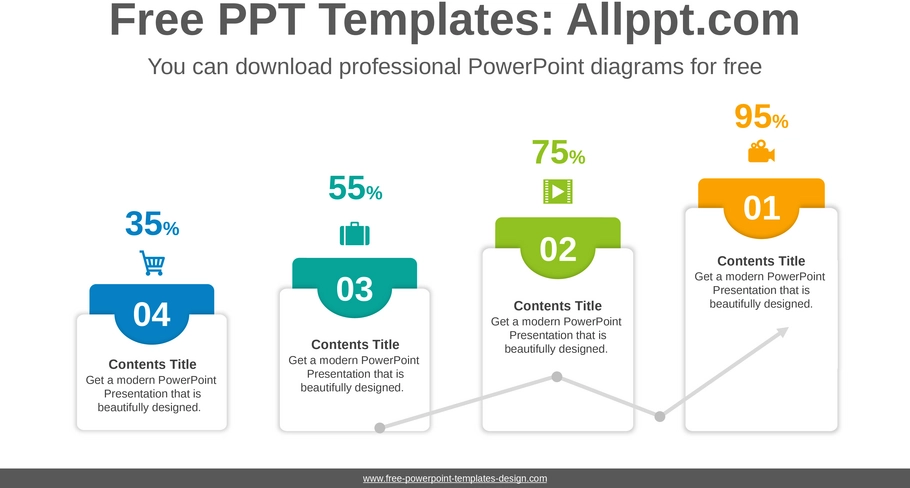 Free PPT Templates: Allppt.com

You can download professional PowerPoint diagrams for free

35%

04

Contents Title

Get a modern PowerPoint Presentation that is beautifully designed.

55%

03

Contents Title

Get a modern PowerPoint Presentation that is beautifully designed.

75%

02

Contents Title

Get a modern PowerPoint Presentation that is beautifully designed.

95%

01

Contents Title

Get a modern PowerPoint Presentation that is beautifully designed.

www.free-powerpoint-templates-design.com